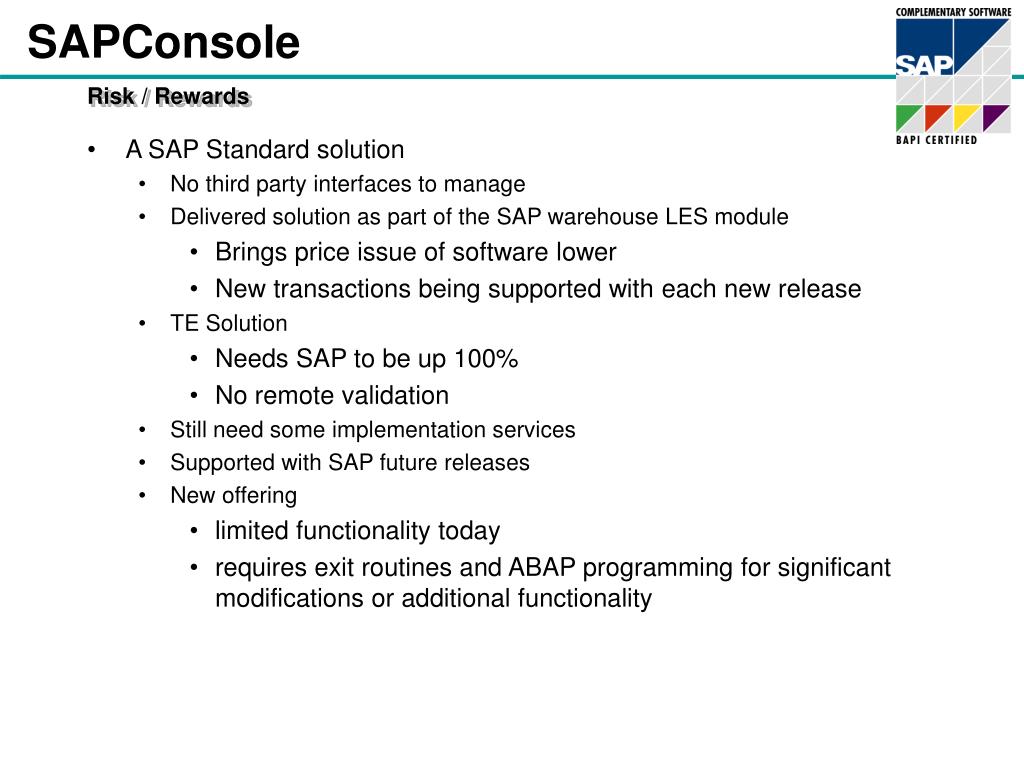 SAPConsole

COMPLEMENTARY SOFTWARE
SAP
BAPI CERTIFIED

Risk / Rewards

• A SAP Standard solution
  • No third party interfaces to manage
  • Delivered solution as part of the SAP warehouse LES module
    • Brings price issue of software lower
    • New transactions being supported with each new release
  • TE Solution
    • Needs SAP to be up 100%
    • No remote validation
  • Still need some implementation services
  • Supported with SAP future releases
  • New offering
    • limited functionality today
    • requires exit routines and ABAP programming for significant modifications or additional functionality